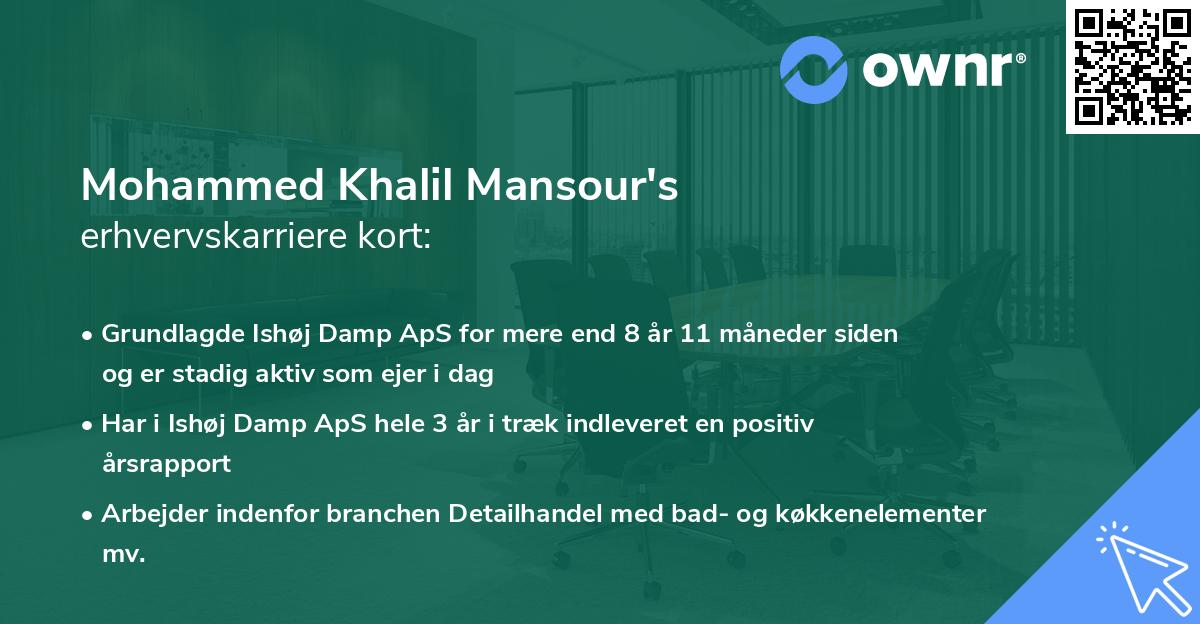 ownr®

Mohammed Khalil Mansour's
erhvervskarriere kort:

• Grundlagde Ishøj Damp ApS for mere end 8 år 11 måneder siden og er stadig aktiv som ejer i dag

• Har i Ishøj Damp ApS hele 3 år i træk indleveret en positiv årsrapport

• Arbejder indenfor branchen Detailhandel med bad- og køkkenelementer mv.